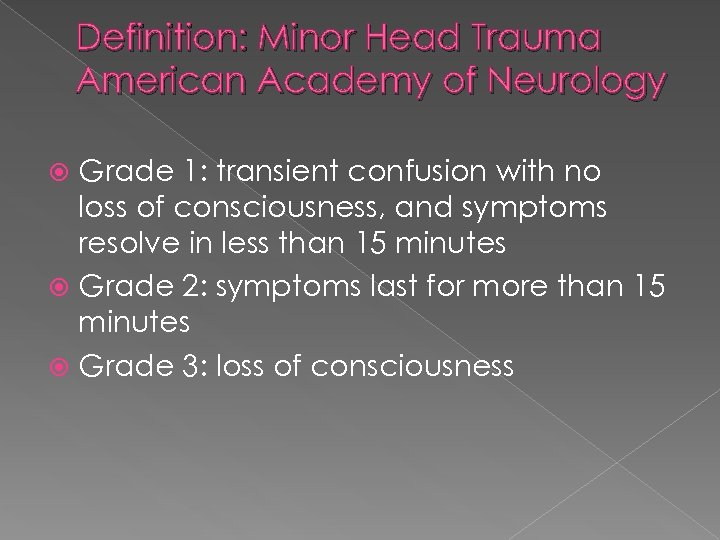 Definition: Minor Head Trauma American Academy of Neurology

Grade 1: transient confusion with no loss of consciousness, and symptoms resolve in less than 15 minutes

Grade 2: symptoms last for more than 15 minutes

Grade 3: loss of consciousness